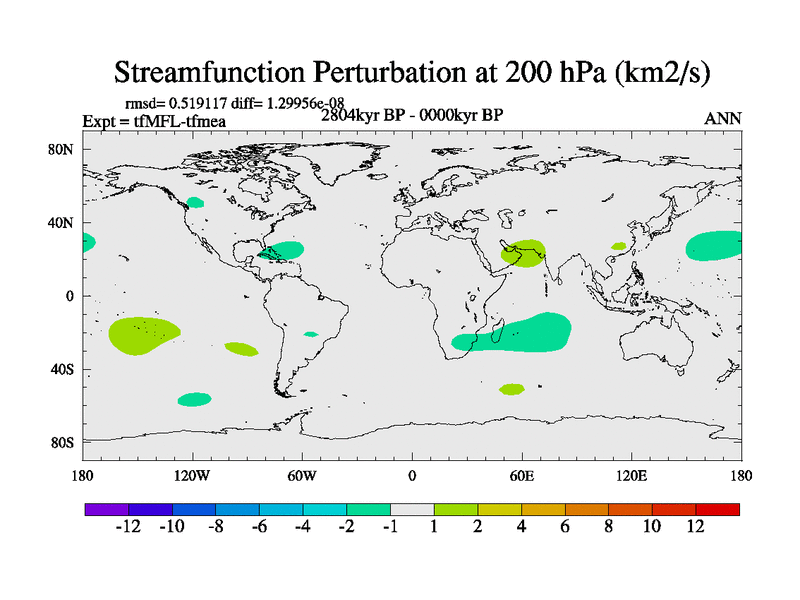 Streamfunction Perturbation at 200 hPa (km2/s)

rmsd= 0.519117 diff= 1.29956e-08
Expt = tfMFL-tfmea
2804kyr BP - 0000kyr BP
ANN

80N
40N
0
40S
80S

180
120W
60W
0
60E
120E
180

-12 -10 -8 -6 -4 -2 -1 1 2 4 6 8 10 12